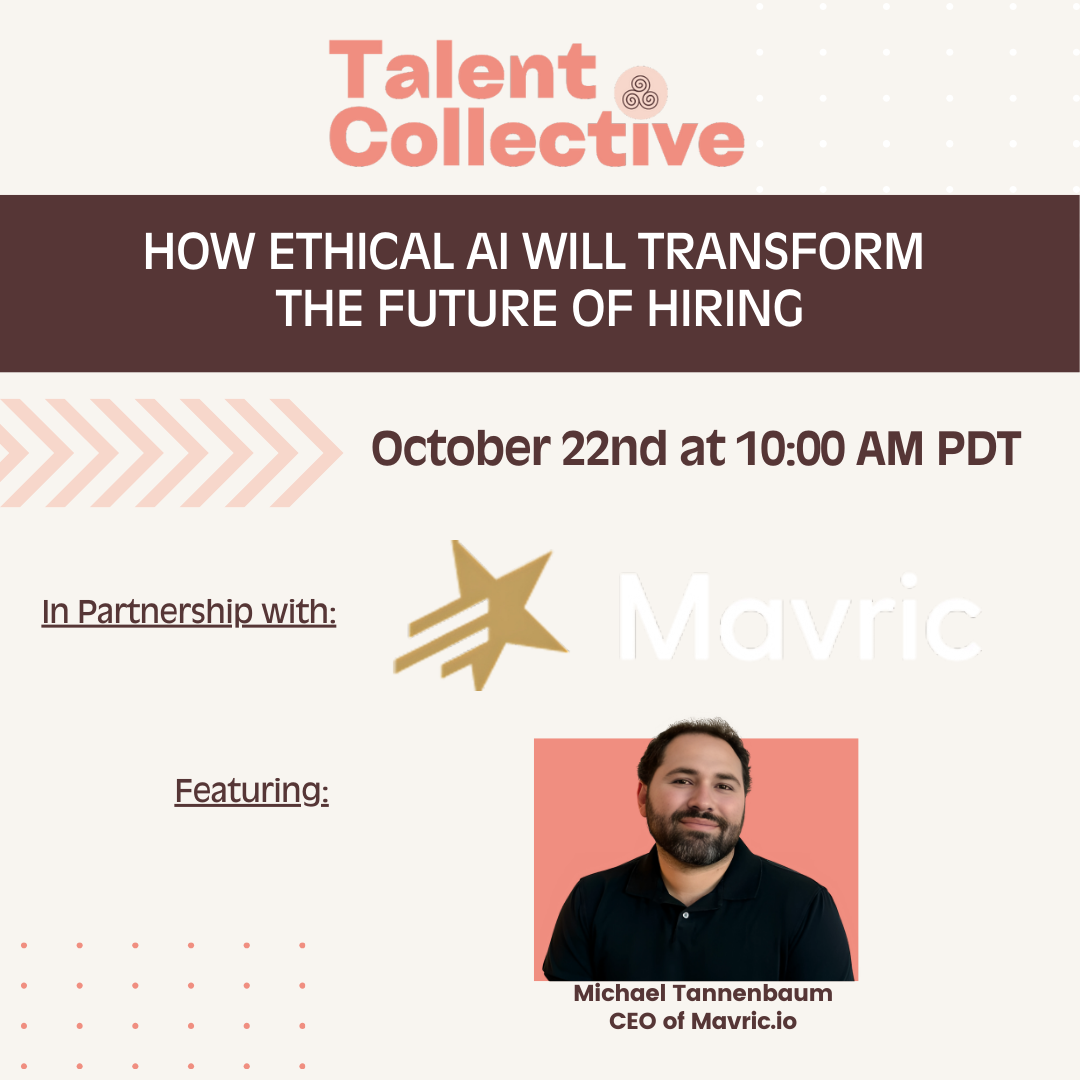 Talent Collective

HOW ETHICAL AI WILL TRANSFORM THE FUTURE OF HIRING

October 22nd at 10:00 AM PDT

In Partnership with:

Mavric

Featuring:

Michael Tannenbaum
CEO of Mavric.io